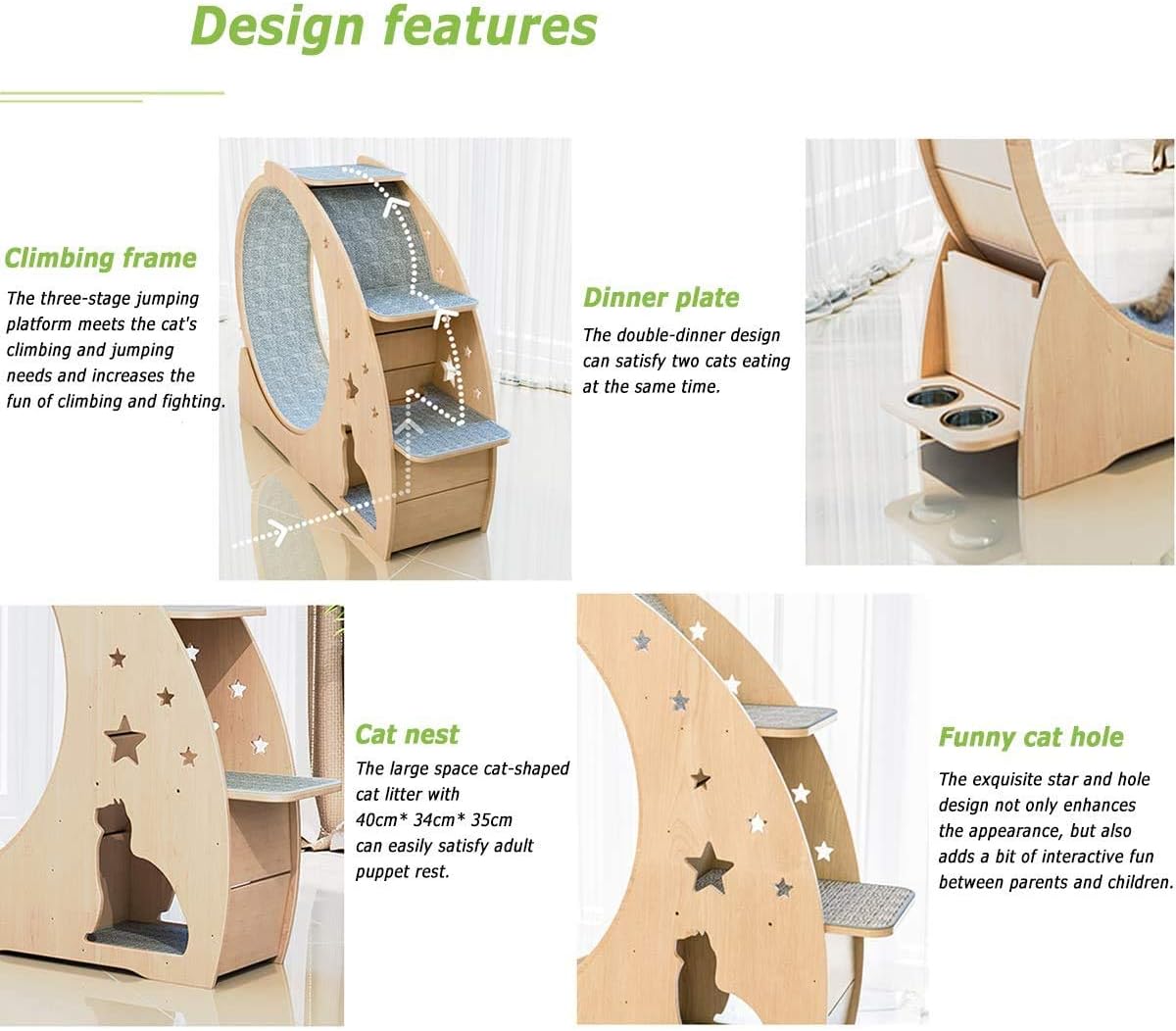 Design features

Climbing frame

The three-stage jumping platform meets the cat's climbing and jumping needs and increases the fun of climbing and fighting.

Dinner plate

The double-dinner design can satisfy two cats eating at the same time.

Cat nest

The large space cat-shaped cat litter with 40cm* 34cm* 35cm can easily satisfy adult puppet rest.

Funny cat hole

The exquisite star and hole design not only enhances the appearance, but also adds a bit of interactive fun between parents and children.